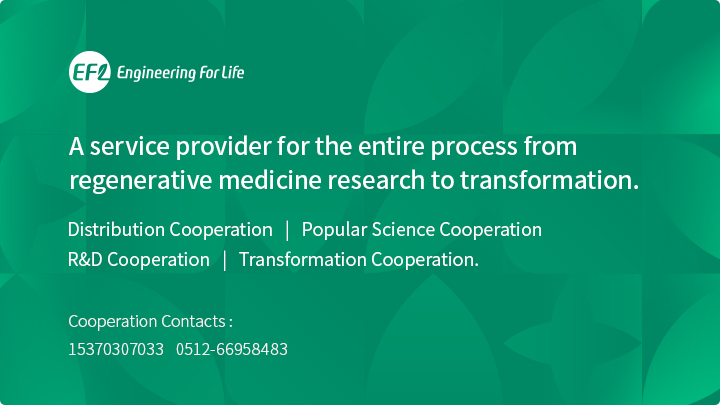 EFL Engineering For Life

A service provider for the entire process from regenerative medicine research to transformation.

Distribution Cooperation | Popular Science Cooperation
R&D Cooperation | Transformation Cooperation.

Cooperation Contacts :
15370307033 0512-66958483